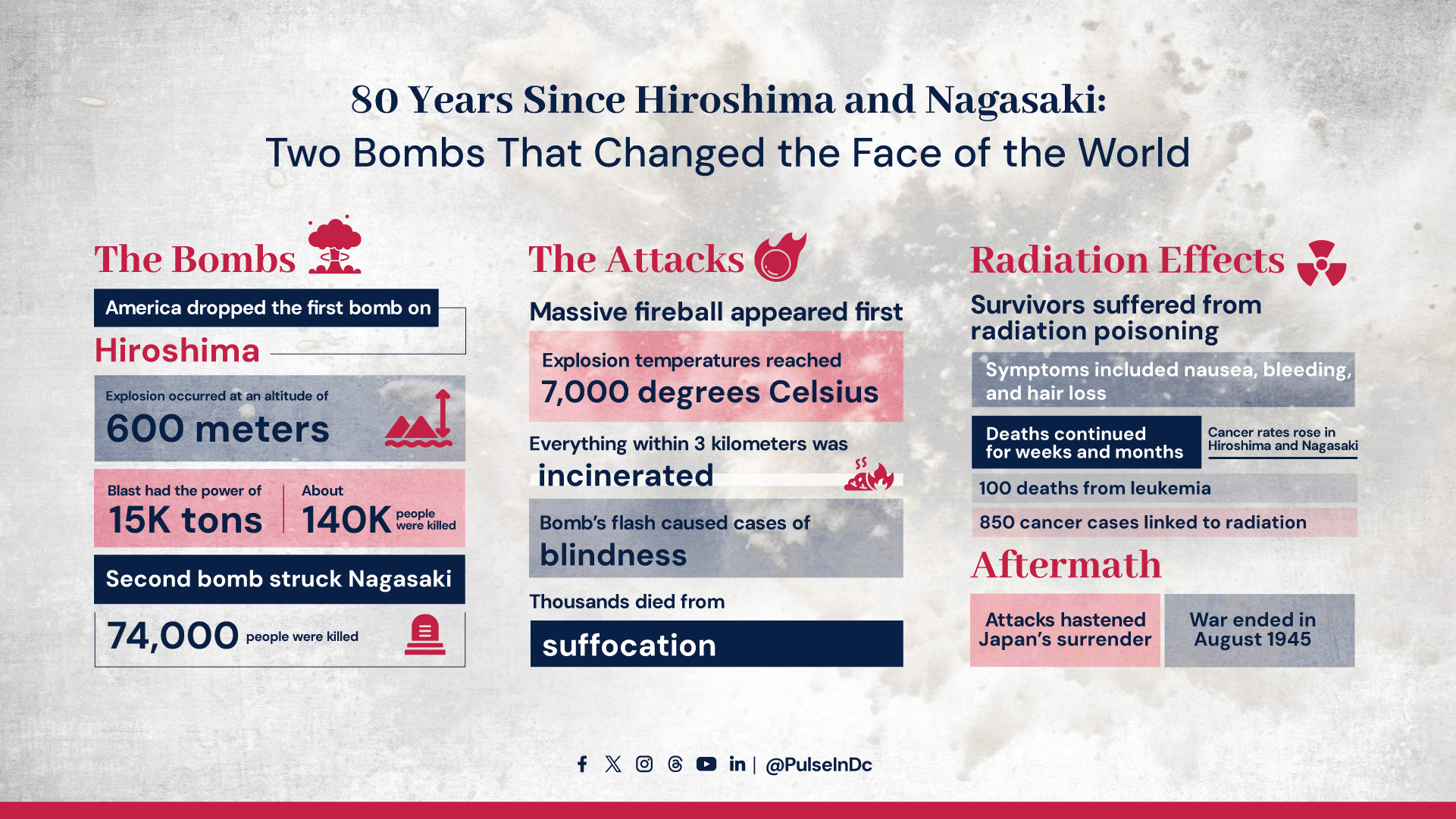 80 Years Since Hiroshima and Nagasaki:
Two Bombs That Changed the Face of the World

The Bombs

America dropped the first bomb on

Hiroshima

Explosion occurred at an altitude of
600 meters

Blast had the power of
15K tons

About
140K people were killed

Second bomb struck Nagasaki

74,000 people were killed

The Attacks

Massive fireball appeared first

Explosion temperatures reached
7,000 degrees Celsius

Everything within 3 kilometers was
incinerated

Bomb's flash caused cases of
blindness

Thousands died from

suffocation

Radiation Effects

Survivors suffered from radiation poisoning

Symptoms included nausea, bleeding, and hair loss

Deaths continued for weeks and months

Cancer rates rose in Hiroshima and Nagasaki

100 deaths from leukemia

850 cancer cases linked to radiation

Aftermath

Attacks hastened Japan's surrender

War ended in August 1945

in | @PulseInDc